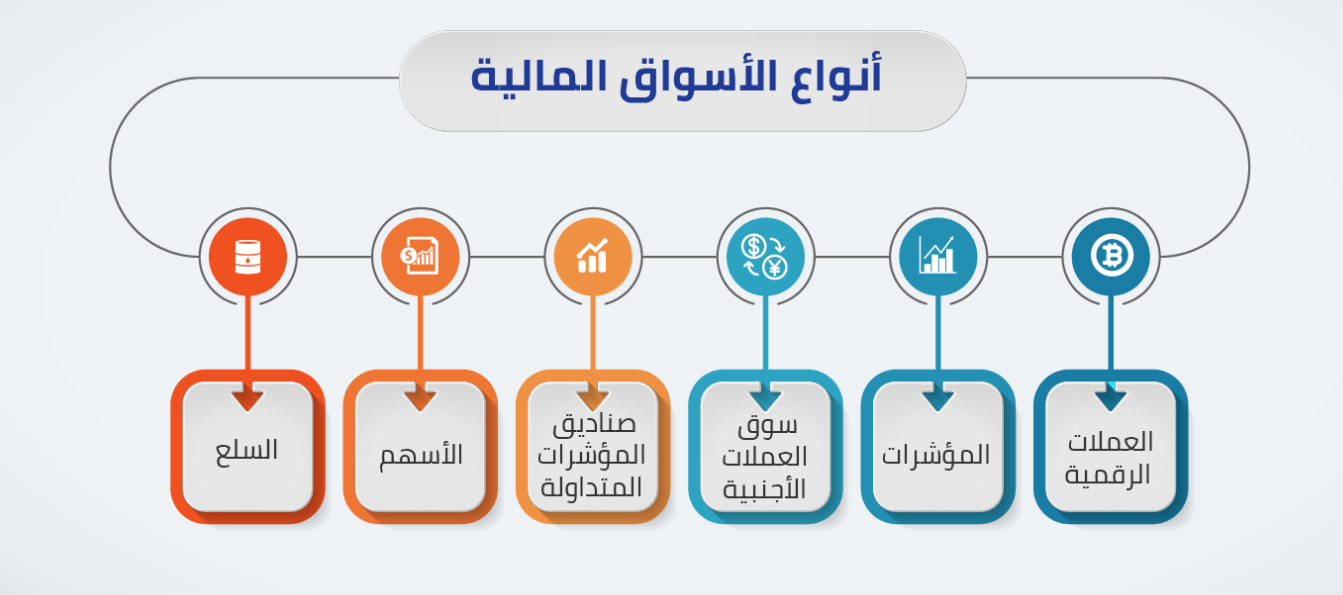 أنواع الأسواق المالية

العملات الرقمية

المؤشرات

سوق العملات الأجنبية

صناديق المؤشرات المتداولة

الأسهم

السلع